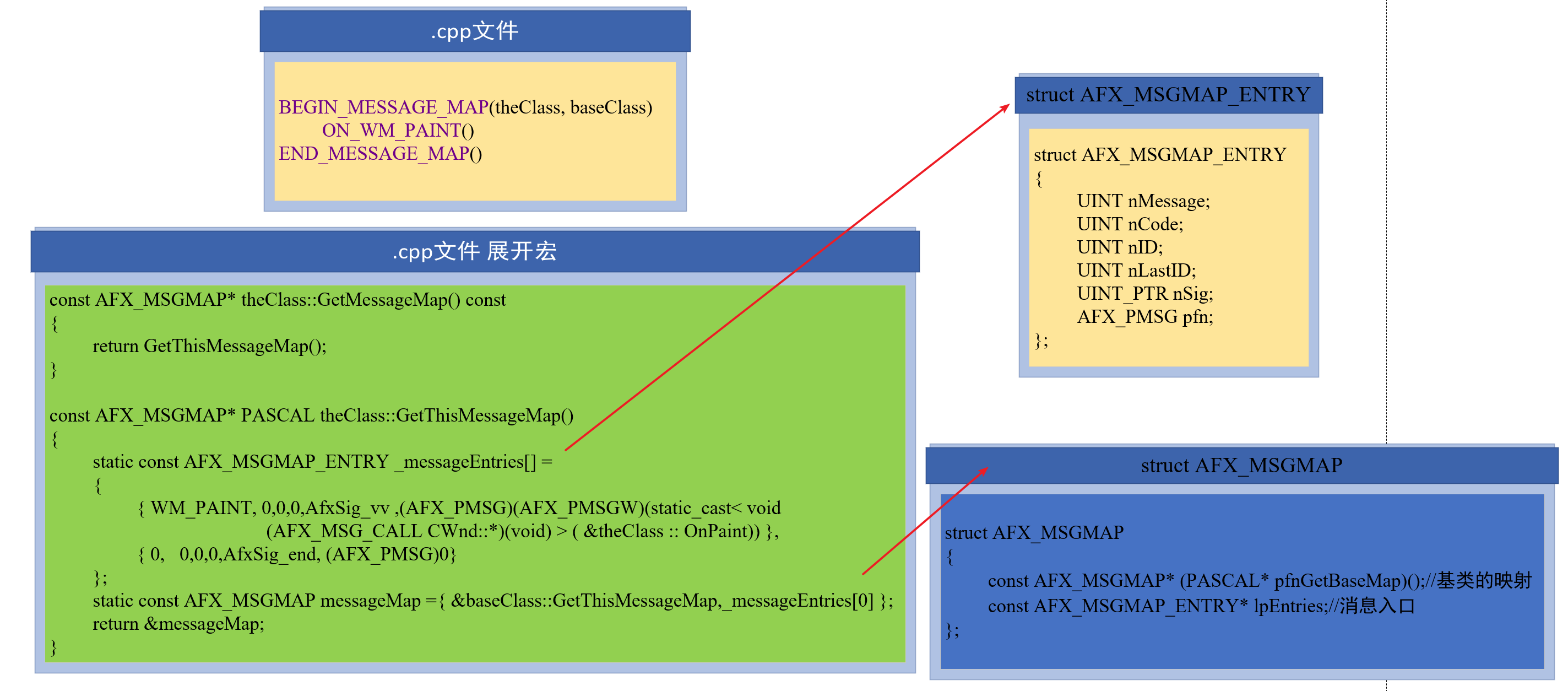 .cpp文件

BEGIN_MESSAGE_MAP(theClass, baseClass)
ON_WM_PAINT()
END_MESSAGE_MAP()

.cpp文件 展开宏

const AFX_MSGMAP* theClass::GetMessageMap() const
{
return GetThisMessageMap();
}

const AFX_MSGMAP* PASCAL theClass::GetThisMessageMap()
{
static const AFX_MSGMAP_ENTRY _messageEntries[] =
{
{ WM_PAINT, 0,0,0,AfxSig_vv ,(AFX_PMSG)(AFX_PMSGW)(static_cast< void (AFX_MSG_CALL CWnd::*)(void) > ( &theClass :: OnPaint)) },
{ 0, 0,0,0,AfxSig_end, (AFX_PMSG)0}
};
static const AFX_MSGMAP messageMap ={ &baseClass::GetThisMessageMap,_messageEntries[0] };
return &messageMap;
}

struct AFX_MSGMAP_ENTRY

struct AFX_MSGMAP_ENTRY
{
UINT nMessage;
UINT nCode;
UINT nID;
UINT nLastID;
UINT_PTR nSig;
AFX_PMSG pfn;
};

struct AFX_MSGMAP

struct AFX_MSGMAP
{
const AFX_MSGMAP* (PASCAL* pfnGetBaseMap)();//基类的映射
const AFX_MSGMAP_ENTRY* lpEntries;//消息入口
};